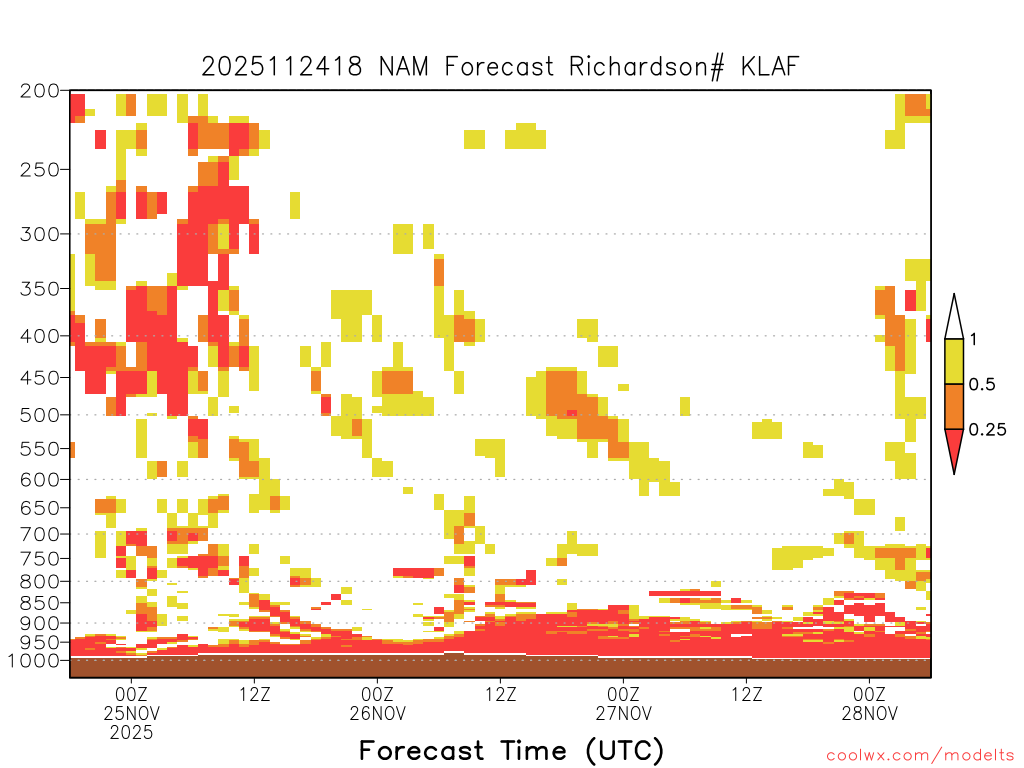 2025112418 NAM Forecast Richardson# KLAF

200
250
300
350
400
450
500
550
600
650
700
750
800
850
900
950
1000

1
0.5
0.25

00Z
25NOV
2025
12Z
00Z
26NOV
12Z
00Z
27NOV
12Z
00Z
28NOV

Forecast Time (UTC)

coolwx.com/modelts